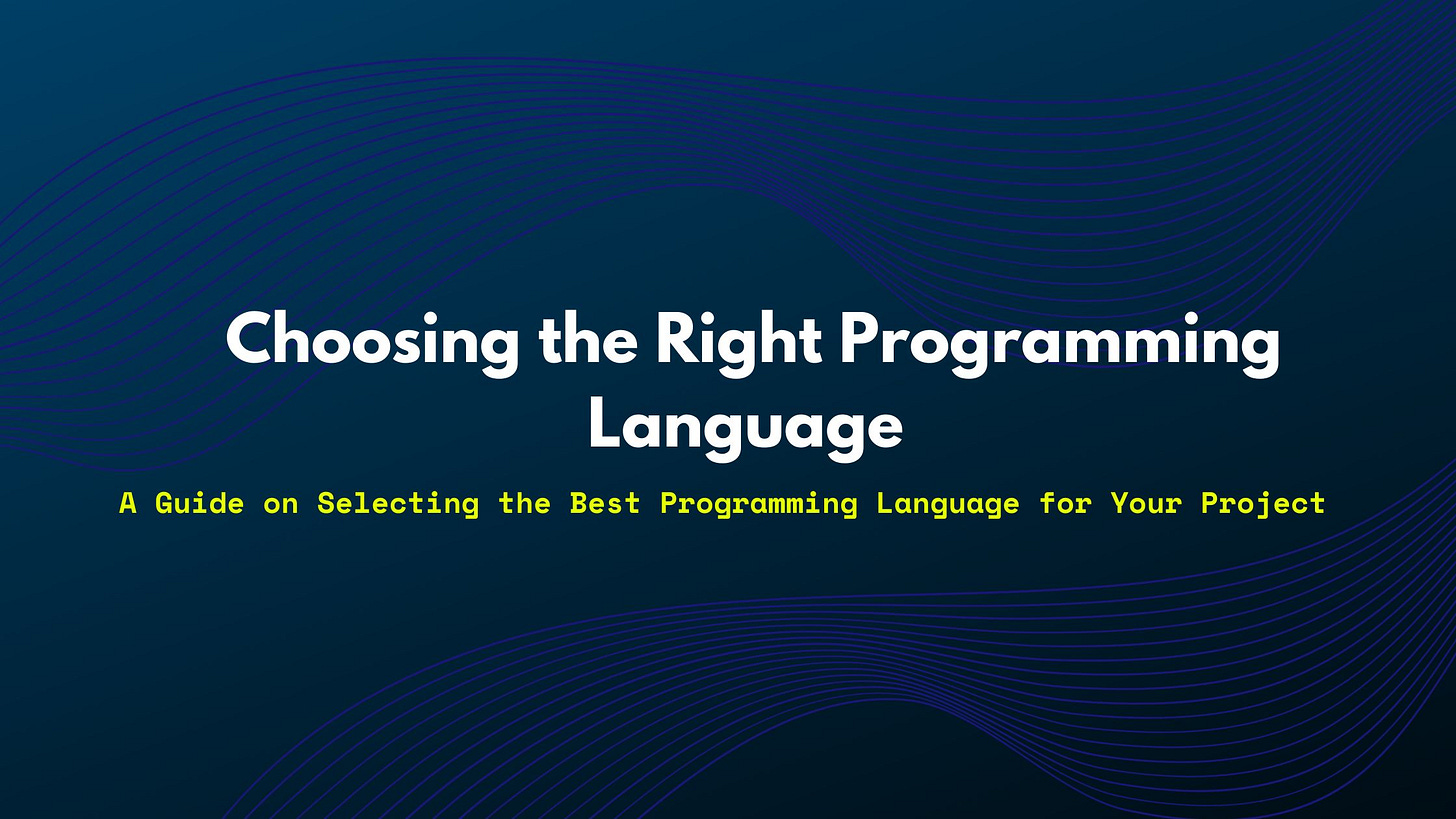 Choosing the Right Programming Language

A Guide on Selecting the Best Programming Language for Your Project